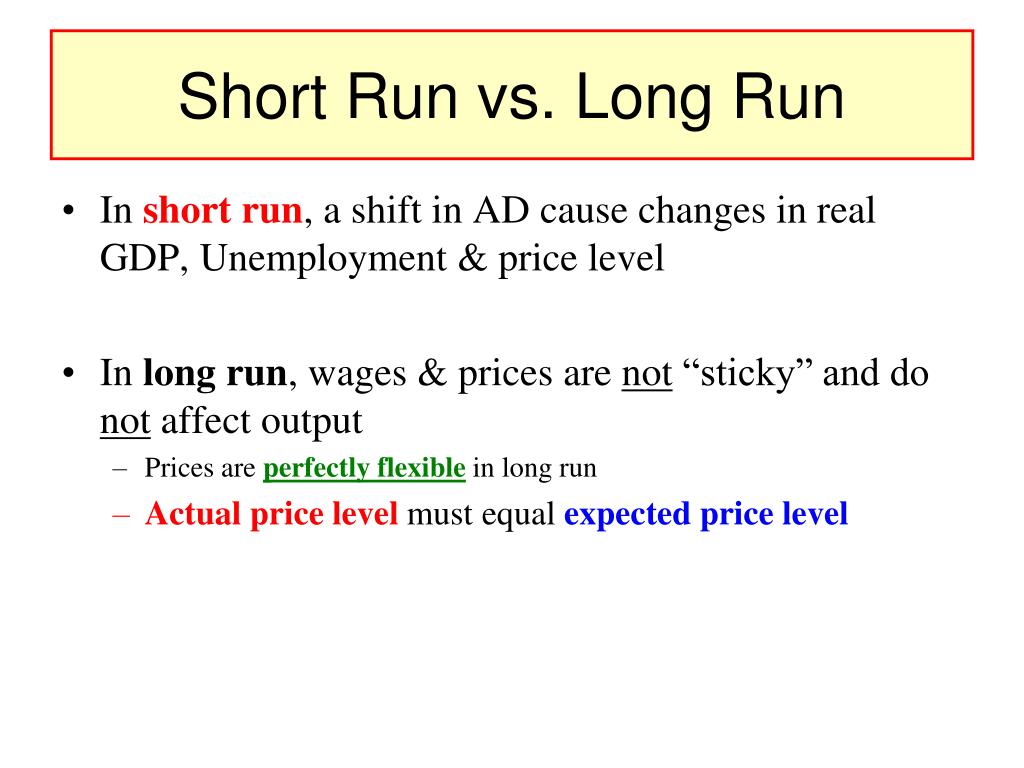 Short Run vs. Long Run

• In short run, a shift in AD cause changes in real GDP, Unemployment & price level

• In long run, wages & prices are not “sticky” and do not affect output

– Prices are perfectly flexible in long run

– Actual price level must equal expected price level